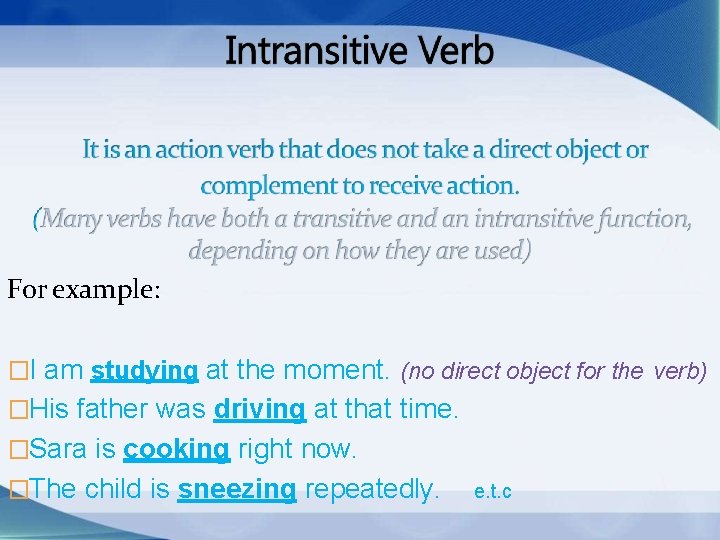 Intransitive Verb

It is an action verb that does not take a direct object or complement to receive action.
(Many verbs have both a transitive and an intransitive function, depending on how they are used)

For example:

□I am studying at the moment. (no direct object for the verb)
□His father was driving at that time.
□Sara is cooking right now.
□The child is sneezing repeatedly. e.t.c